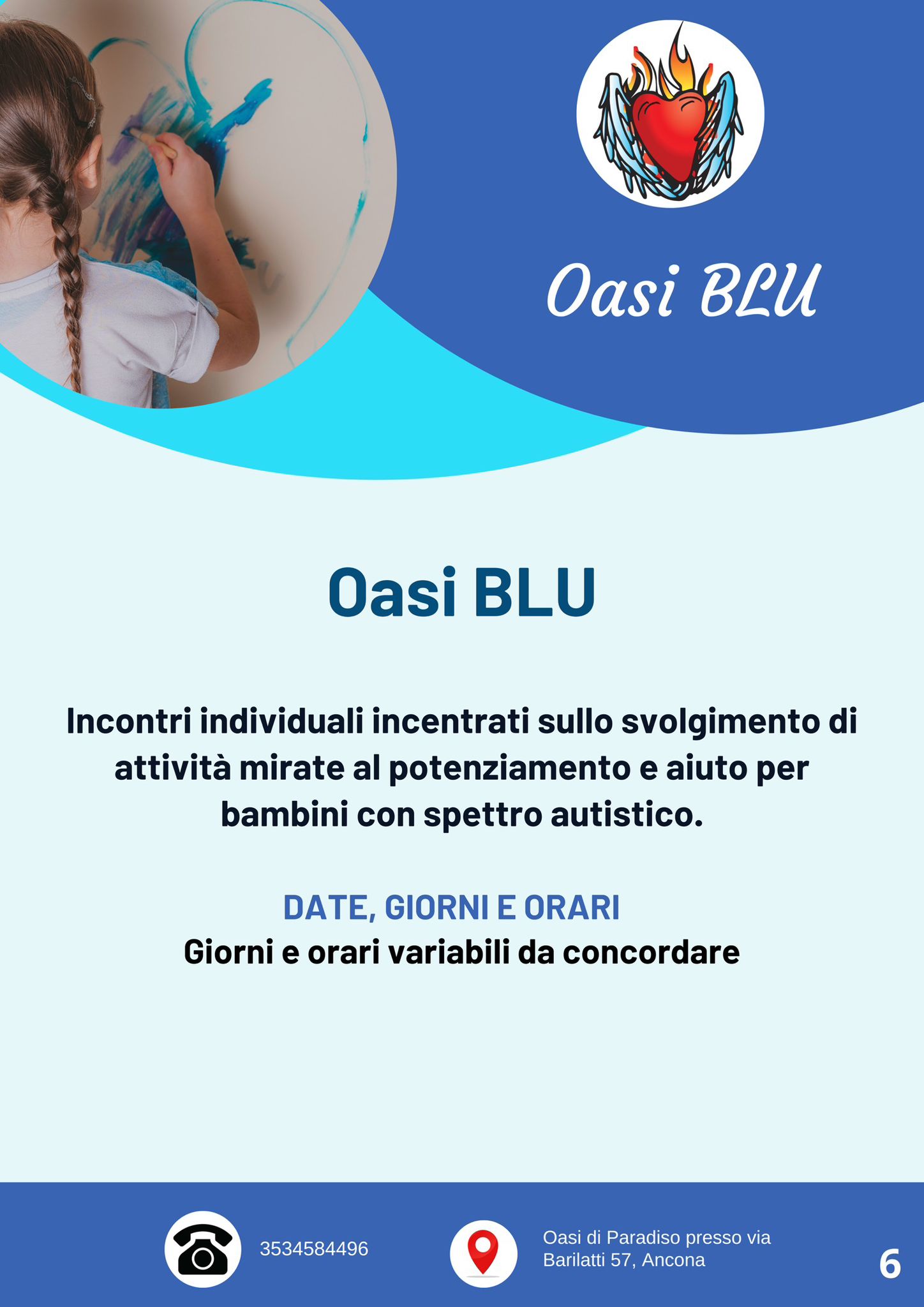 Oasi BLU

Oasi BLU

Incontri individuali incentrati sullo svolgimento di attività mirate al potenziamento e aiuto per bambini con spettro autistico.

DATE, GIORNI E ORARI
Giorni e orari variabili da concordare

3534584496

Oasi di Paradiso presso via Barilatti 57, Ancona

6